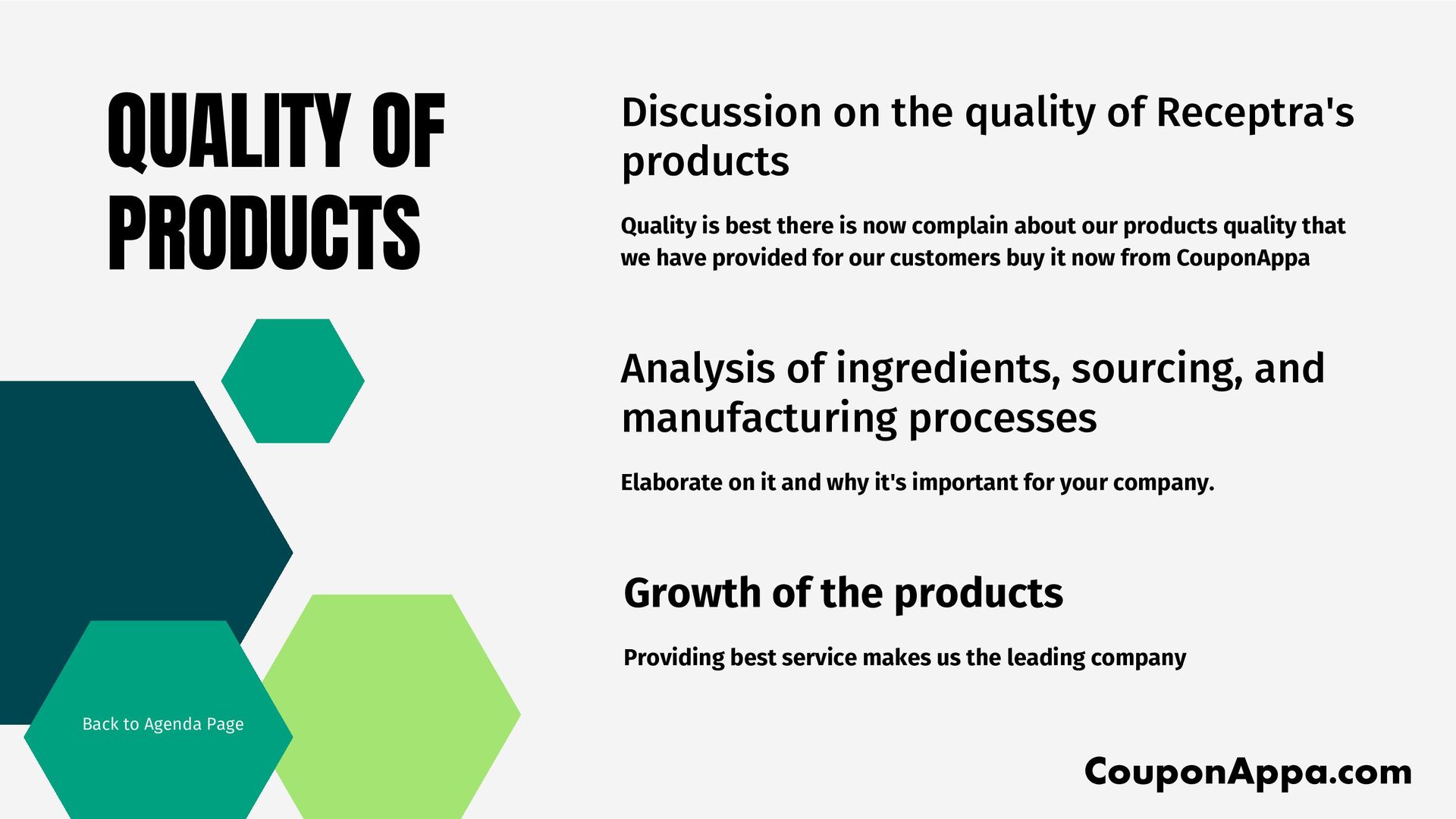 QUALITY OF PRODUCTS

Discussion on the quality of Receptra's products

Quality is best there is now complain about our products quality that we have provided for our customers buy it now from CouponAppa

Analysis of ingredients, sourcing, and manufacturing processes

Elaborate on it and why it's important for your company.

Growth of the products

Providing best service makes us the leading company

Back to Agenda Page

CouponAppa.com